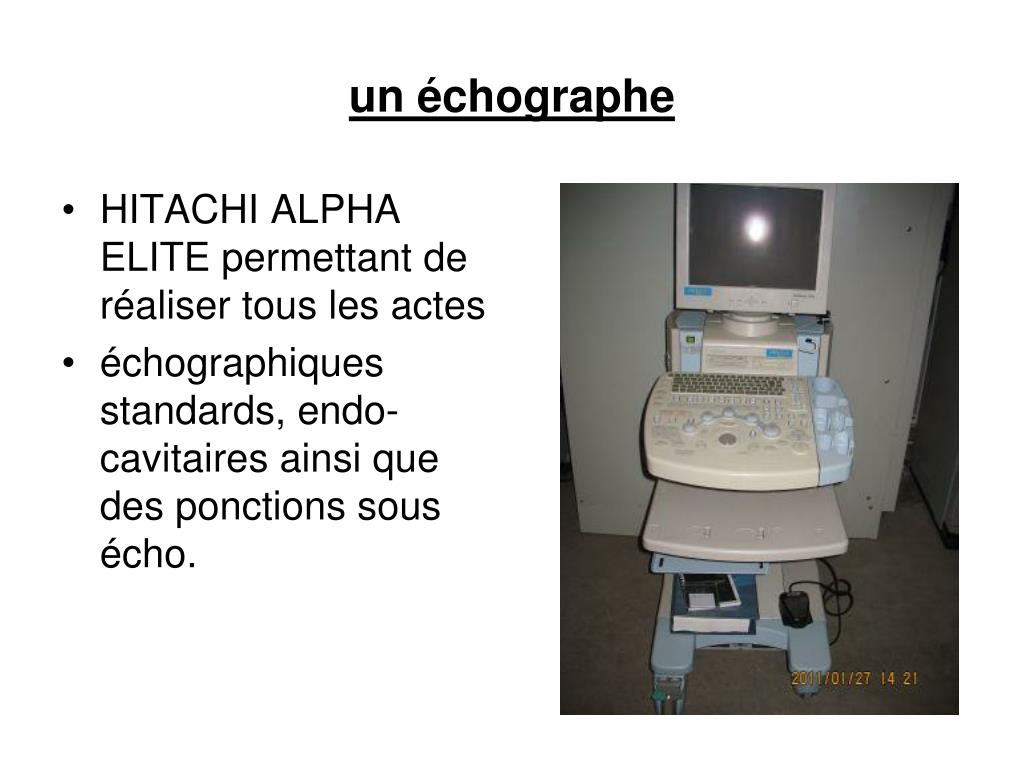 un échographe

• HITACHI ALPHA ELITE permettant de réaliser tous les actes
• échographiques standards, endo-cavitaires ainsi que des ponctions sous écho.

2011/01/27 14 21